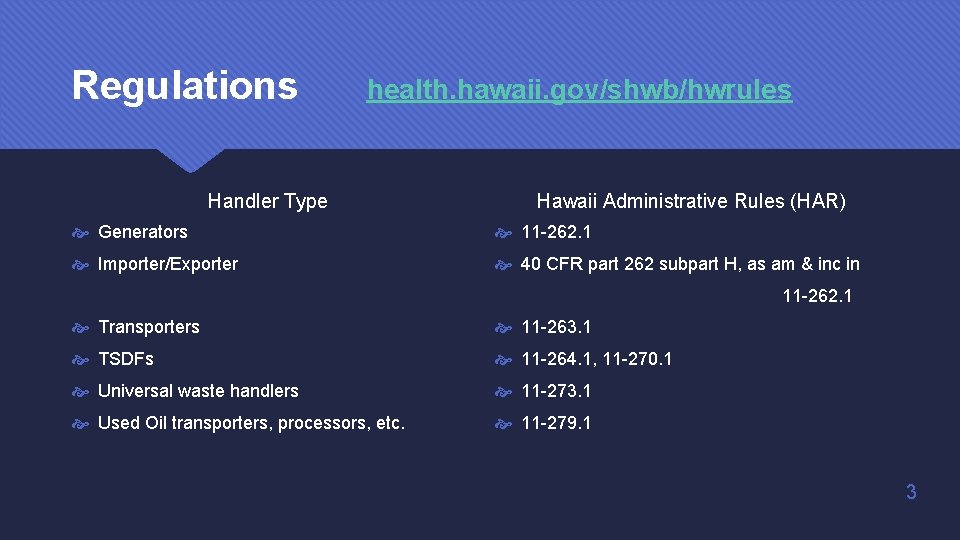 Regulations

health.hawaii.gov/shwb/hwrules

Handler Type

Generators

Importer/Exporter

Transporters

TSDFs

Universal waste handlers

Used Oil transporters, processors, etc.

Hawaii Administrative Rules (HAR)

11-262.1

40 CFR part 262 subpart H, as am & inc in 11-262.1

11-263.1

11-264.1, 11-270.1

11-273.1

11-279.1

3